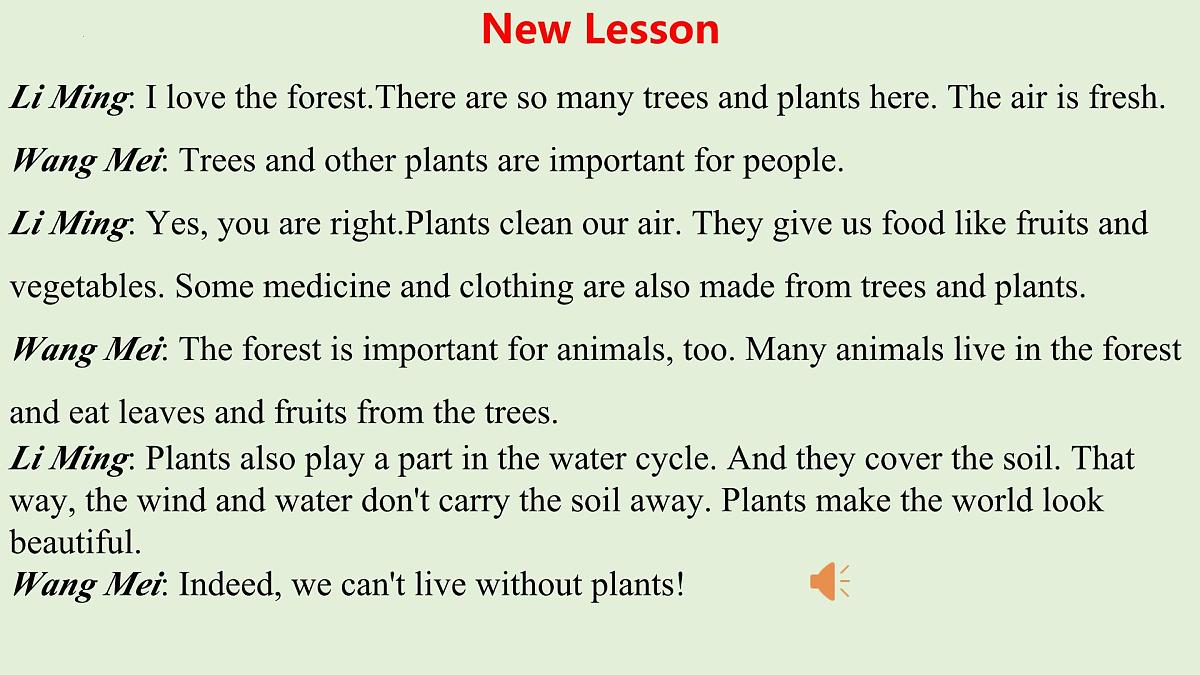 New Lesson

Li Ming: I love the forest.There are so many trees and plants here. The air is fresh.

Wang Mei: Trees and other plants are important for people.

Li Ming: Yes, you are right.Plants clean our air. They give us food like fruits and vegetables. Some medicine and clothing are also made from trees and plants.

Wang Mei: The forest is important for animals, too. Many animals live in the forest and eat leaves and fruits from the trees.

Li Ming: Plants also play a part in the water cycle. And they cover the soil. That way, the wind and water don't carry the soil away. Plants make the world look beautiful.

Wang Mei: Indeed, we can't live without plants!